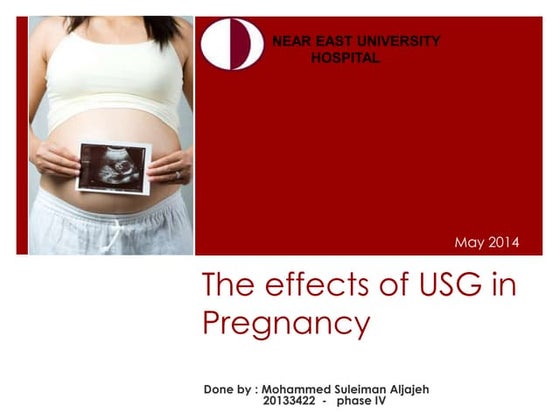 NEAR EAST UNIVERSITY
HOSPITAL

May 2014

The effects of USG in Pregnancy

Done by : Mohammed Suleiman Aljajeh
20133422 - phase IV